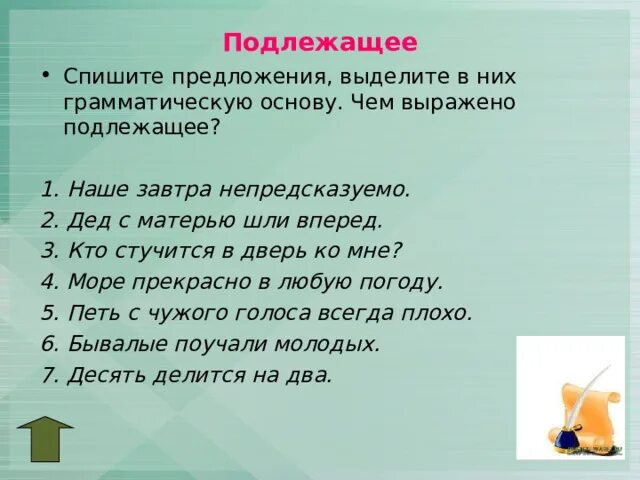 Подлежащее

• Спишите предложения, выделите в них грамматическую основу. Чем выражено подлежащее?

1. Наше завтра непредсказуемо.
2. Дед с матерью шли вперед.
3. Кто стучится в дверь ко мне?
4. Море прекрасно в любую погоду.
5. Петь с чужого голоса всегда плохо.
6. Бывалые поучали молодых.
7. Десять делится на два.